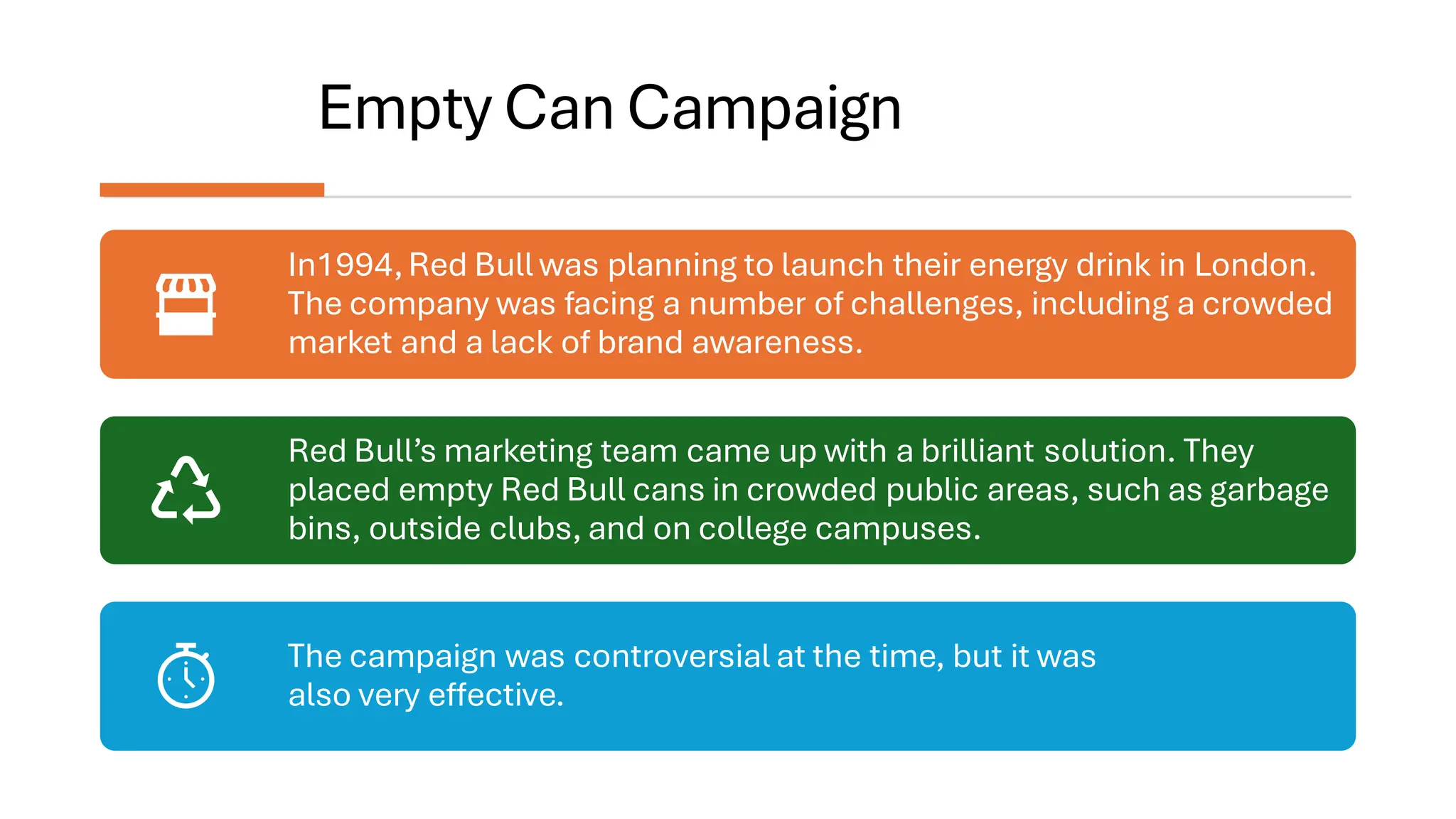 Empty Can Campaign

In1994, Red Bull was planning to launch their energy drink in London. The company was facing a number of challenges, including a crowded market and a lack of brand awareness.

Red Bull’s marketing team came up with a brilliant solution. They placed empty Red Bull cans in crowded public areas, such as garbage bins, outside clubs, and on college campuses.

The campaign was controversial at the time, but it was also very effective.